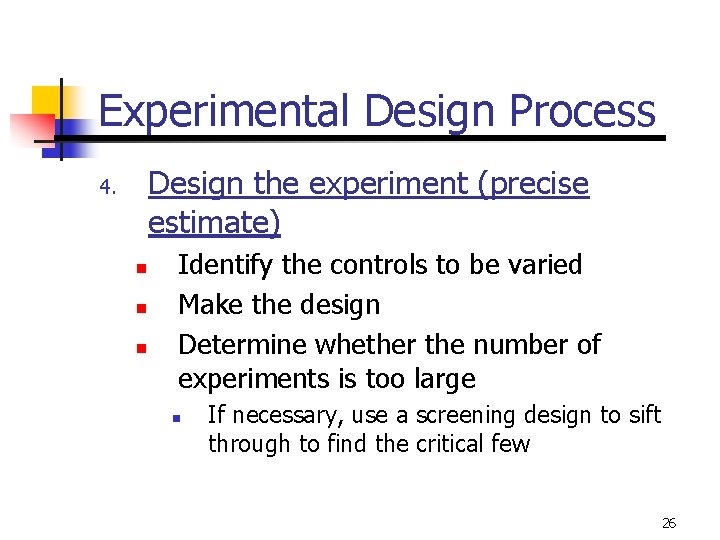 Experimental Design Process

4. Design the experiment (precise estimate)

- Identify the controls to be varied
- Make the design
- Determine whether the number of experiments is too large
  - If necessary, use a screening design to sift through to find the critical few

26